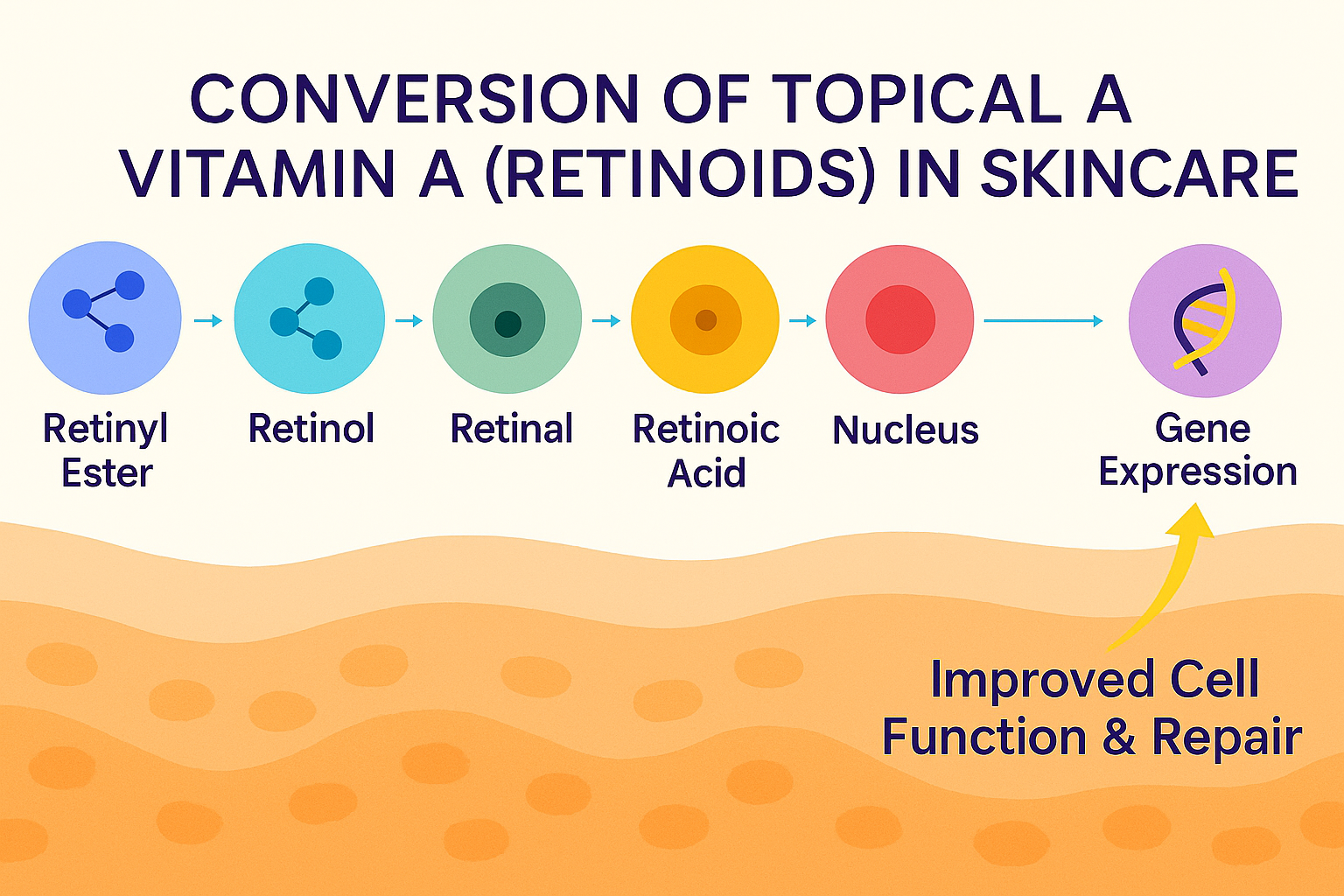 CONVERSION OF TOPICAL A VITAMIN A (RETINOIDS) IN SKINCARE

Retinyl Ester

Retinol

Retinal

Retinoic Acid

Nucleus

Gene Expression

Improved Cell Function & Repair